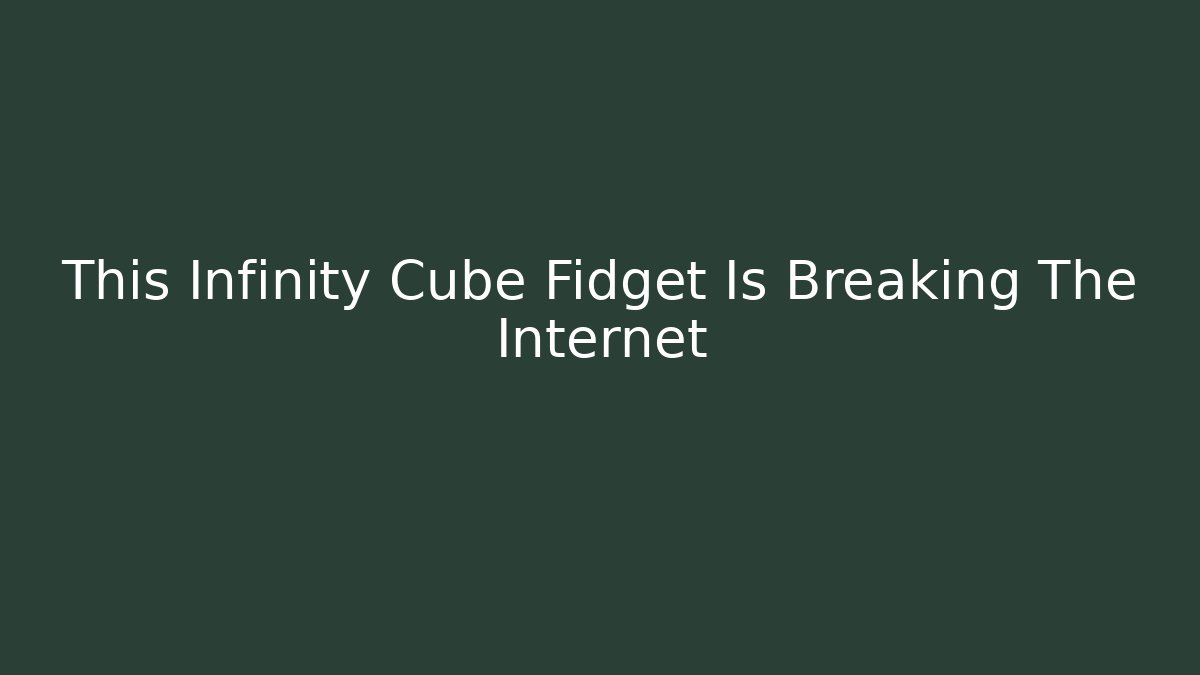 This Infinity Cube Fidget Is Breaking The Internet